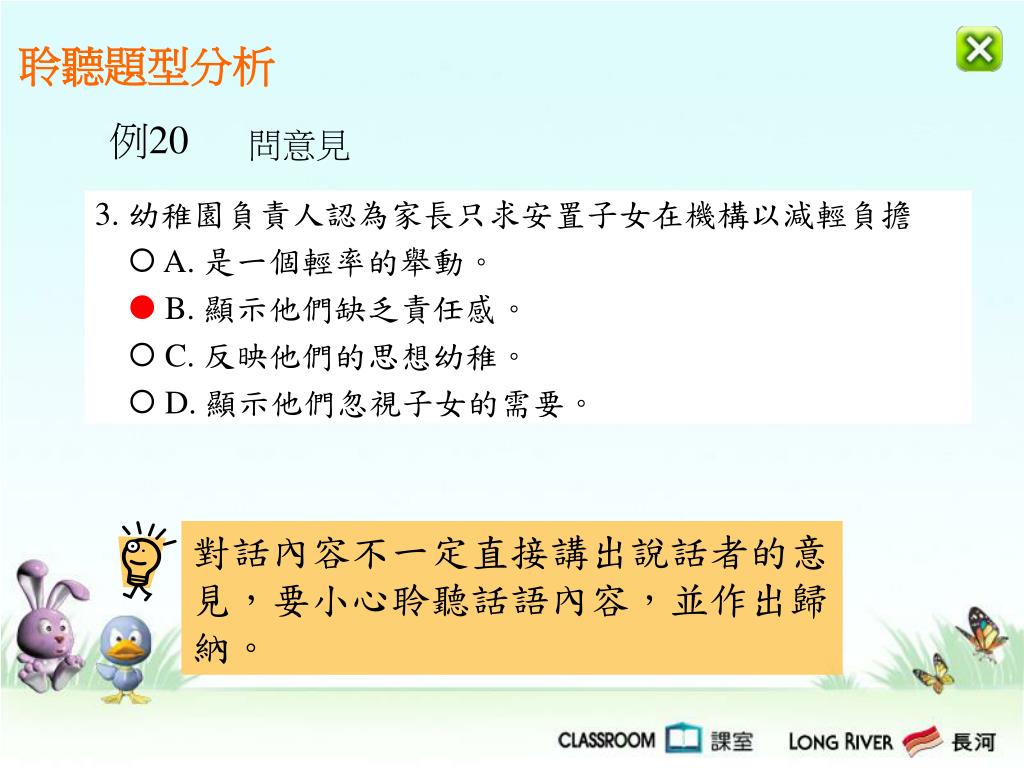 聆聽題型分析

例20 問意見

3. 幼稚園負責人認為家長只求安置子女在機構以減輕負擔

○ A. 是一個輕率的舉動。

● B. 顯示他們缺乏責任感。

○ C. 反映他們的思想幼稚。

○ D. 顯示他們忽視子女的需要。

對話內容不一定直接講出說話者的意見，要小心聆聽話語內容，並作出歸納。

CLASSROOM 課室 LONG RIVER 長河